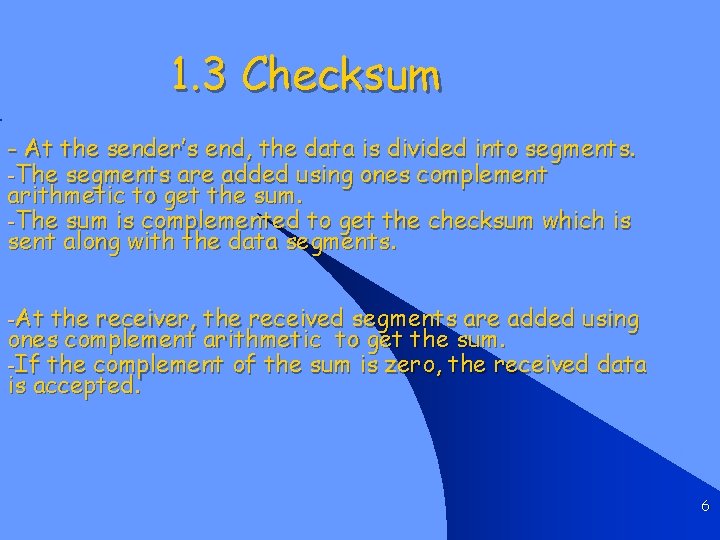 1.3 Checksum

- At the sender's end, the data is divided into segments.
-The segments are added using ones complement arithmetic to get the sum.
-The sum is complemented to get the checksum which is sent along with the data segments.

-At the receiver, the received segments are added using ones complement arithmetic to get the sum.
-If the complement of the sum is zero, the received data is accepted.

6